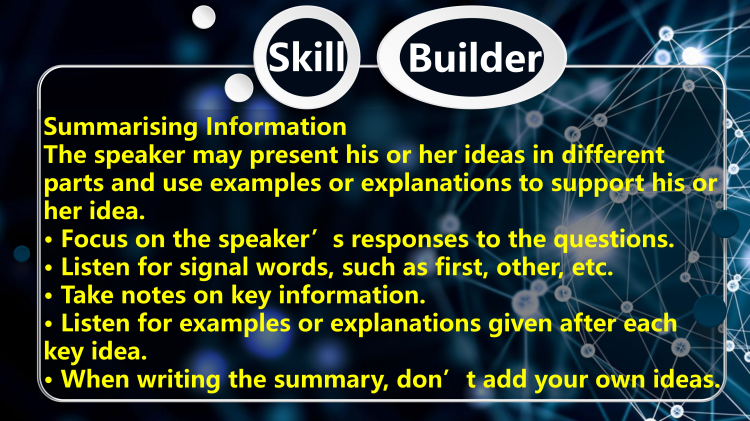 Skill Builder

Summarising Information
The speaker may present his or her ideas in different parts and use examples or explanations to support his or her idea.
• Focus on the speaker’s responses to the questions.
• Listen for signal words, such as first, other, etc.
• Take notes on key information.
• Listen for examples or explanations given after each key idea.
• When writing the summary, don’t add your own ideas.